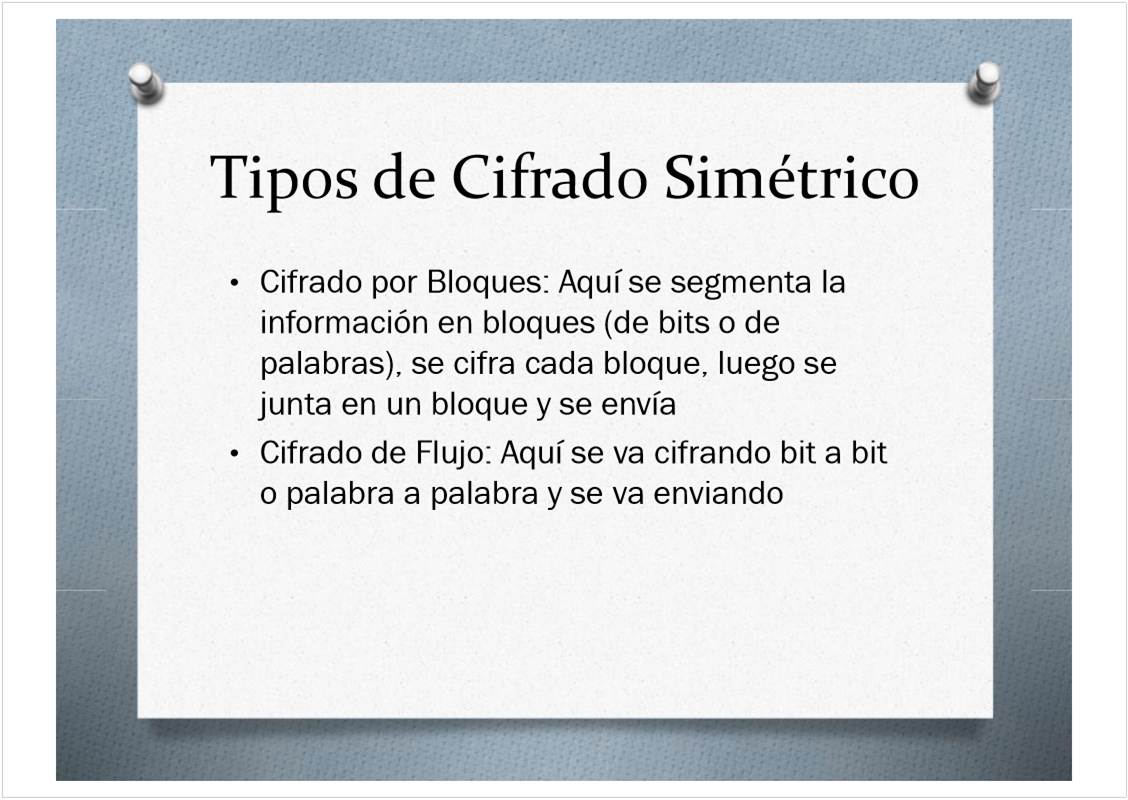 Tipos de Cifrado Simétrico

• Cifrado por Bloques: Aquí se segmenta la información en bloques (de bits o de palabras), se cifra cada bloque, luego se junta en un bloque y se envía
• Cifrado de Flujo: Aquí se va cifrando bit a bit o palabra a palabra y se va enviando